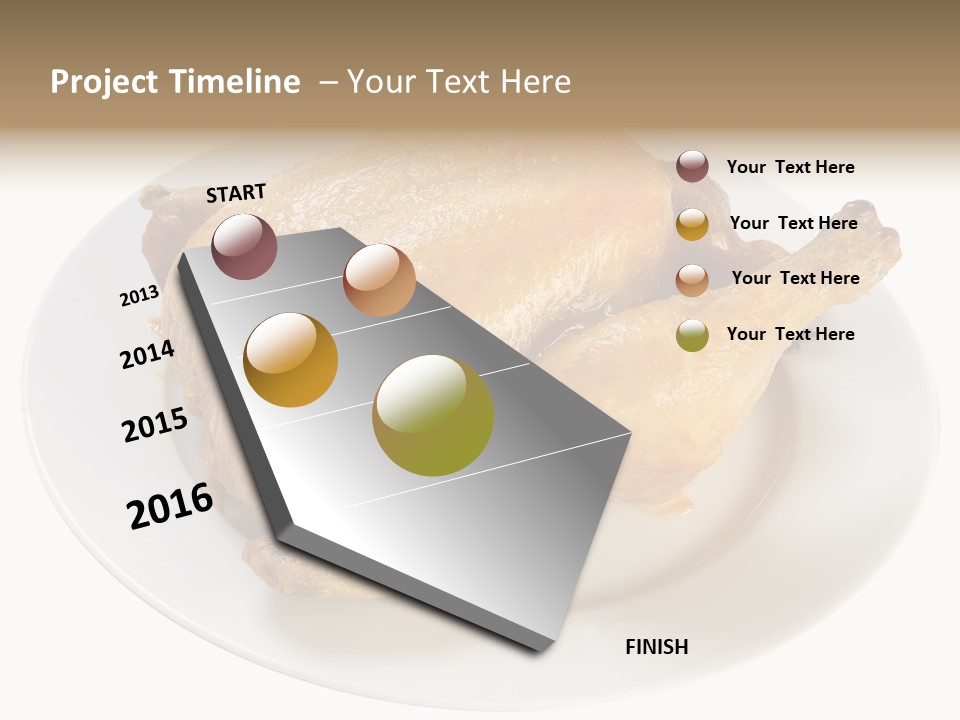 Project Timeline – Your Text Here

START

2013

2014

2015

2016

FINISH

Your Text Here

Your Text Here

Your Text Here

Your Text Here